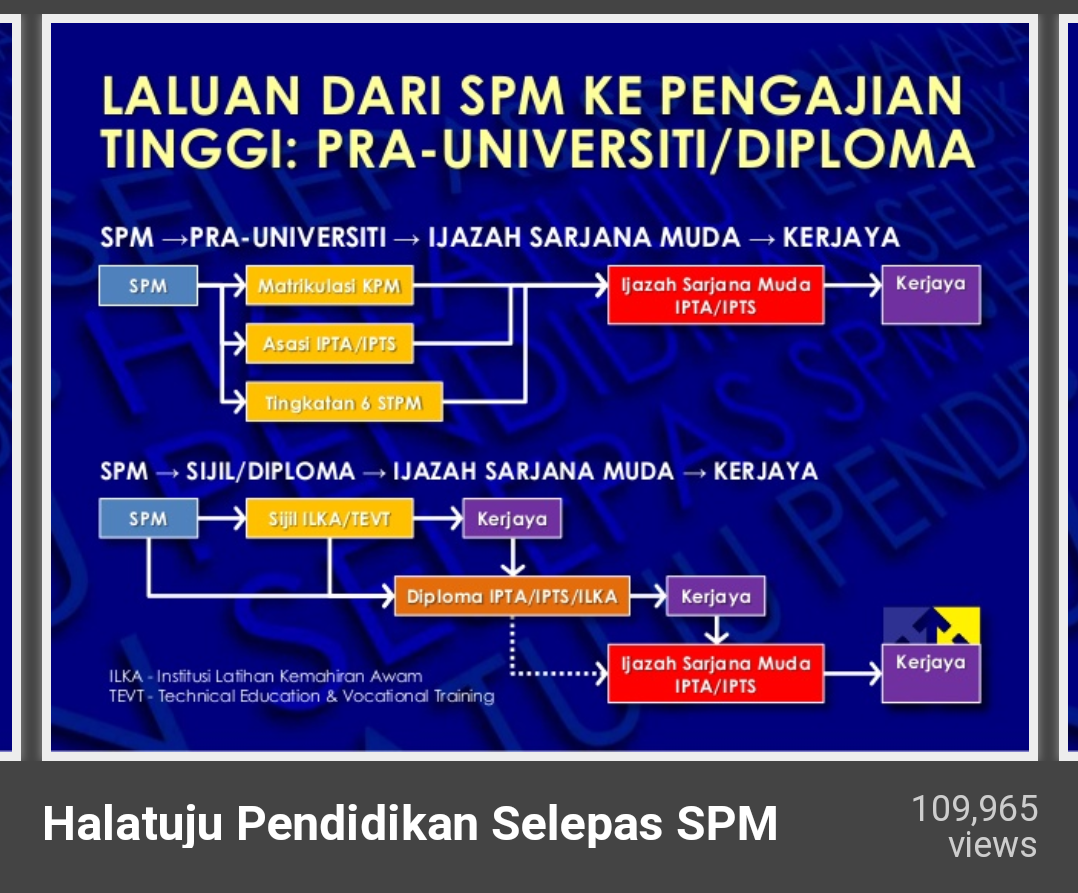 LALUAN DARI SPM KE PENGAJIAN TINGGI: PRA-UNIVERSITI/DIPLOMA

SPM →PRA-UNIVERSITI → IJAZAH SARJANA MUDA → KERJAYA

SPM

Matrikulasi KPM

Asasi IPTA/IPTS

Tingkatan 6 STPM

Ijazah Sarjana Muda IPTA/IPTS

Kerjaya

SPM → SIJIL/DIPLOMA → IJAZAH SARJANA MUDA → KERJAYA

SPM

Sijil ILKA/TEVT

Kerjaya

Diploma IPTA/IPTS/ILKA

Kerjaya

Ijazah Sarjana Muda IPTA/IPTS

Kerjaya

ILKA - Institusi Latihan Kemahiran Awam
TEVT - Technical Education & Vocational Training

Halatuju Pendidikan Selepas SPM

109,965 views